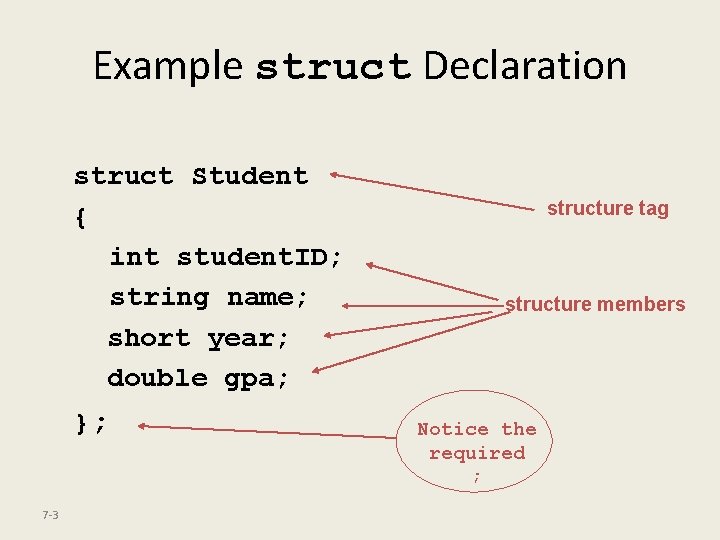 Example struct Declaration

struct Student
{
int studentID;
string name;
short year;
double gpa;
};

structure tag

structure members

Notice the required ;

7-3